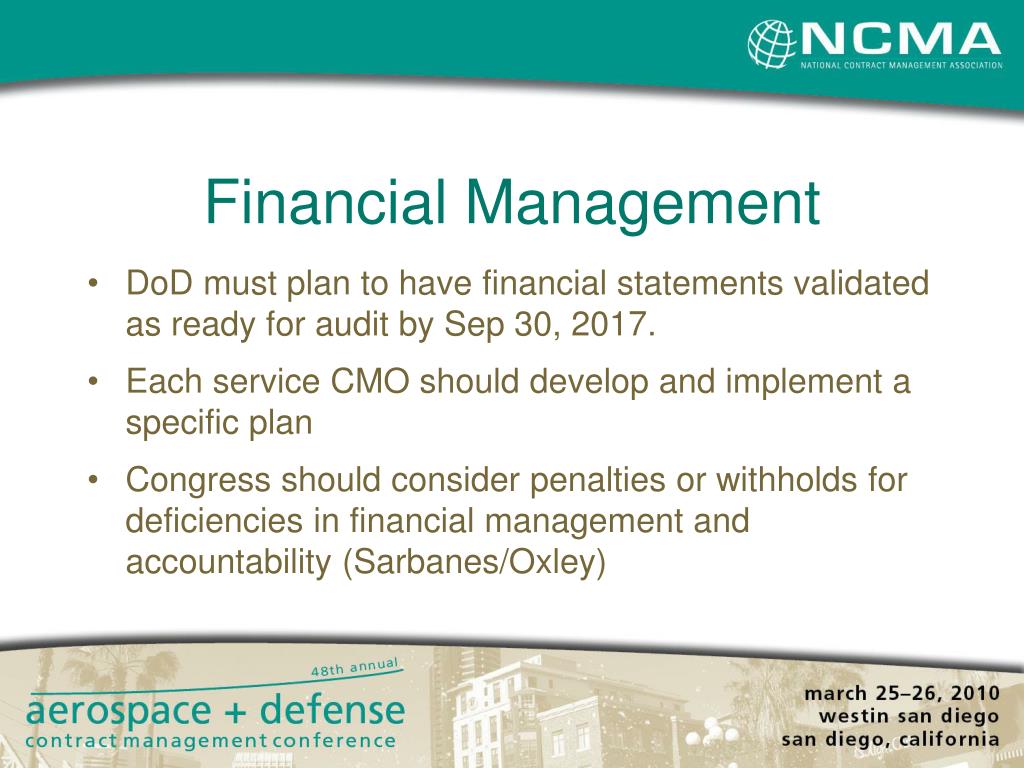 NCMA
NATIONAL CONTRACT MANAGEMENT ASSOCIATION

Financial Management

• DoD must plan to have financial statements validated as ready for audit by Sep 30, 2017.

• Each service CMO should develop and implement a specific plan

• Congress should consider penalties or withholds for deficiencies in financial management and accountability (Sarbanes/Oxley)

48th annual
aerospace + defense
contract management conference

march 25–26, 2010
westin san diego
san diego, california